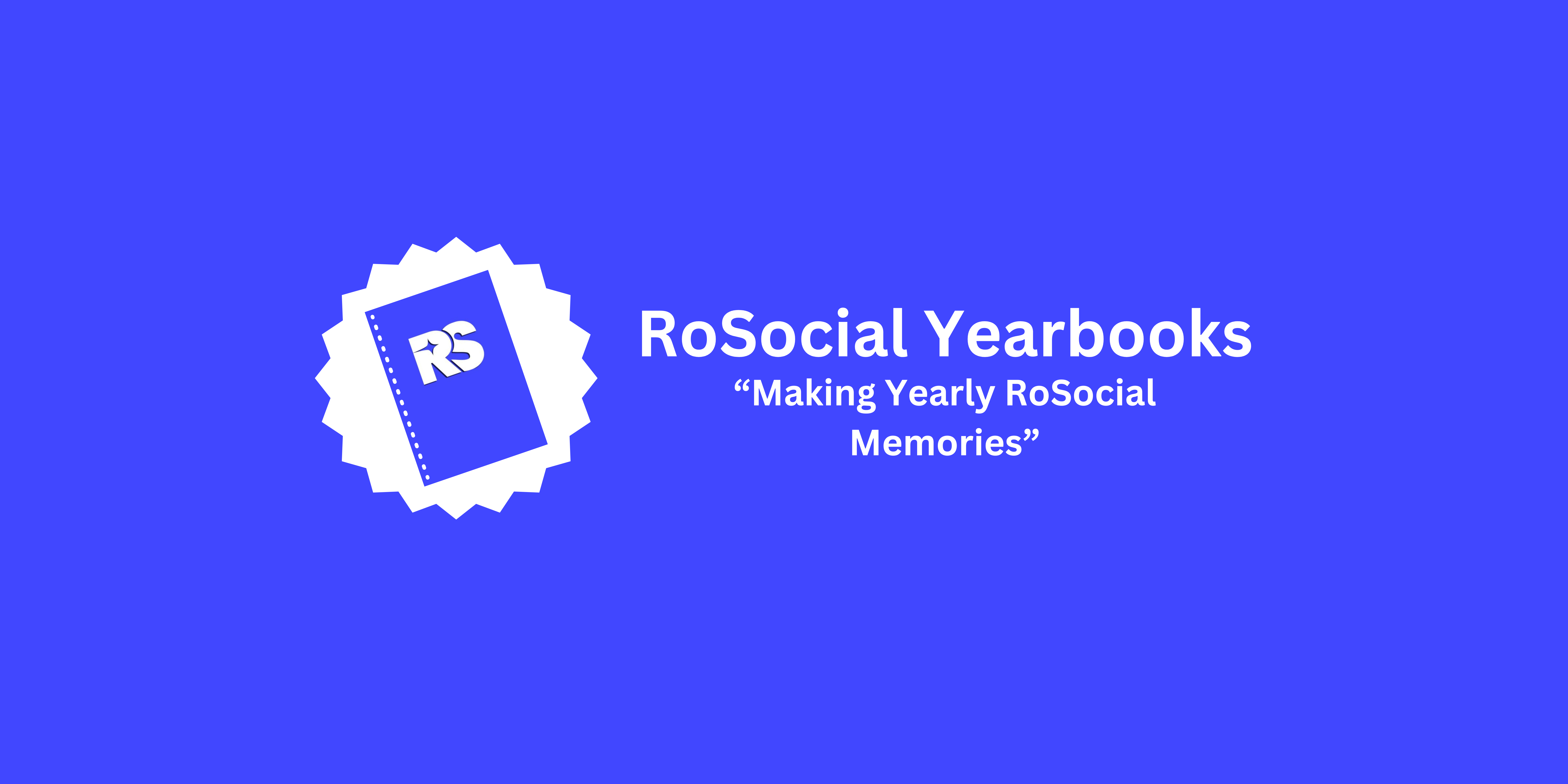 RS

RoSocial Yearbooks
“Making Yearly RoSocial Memories”